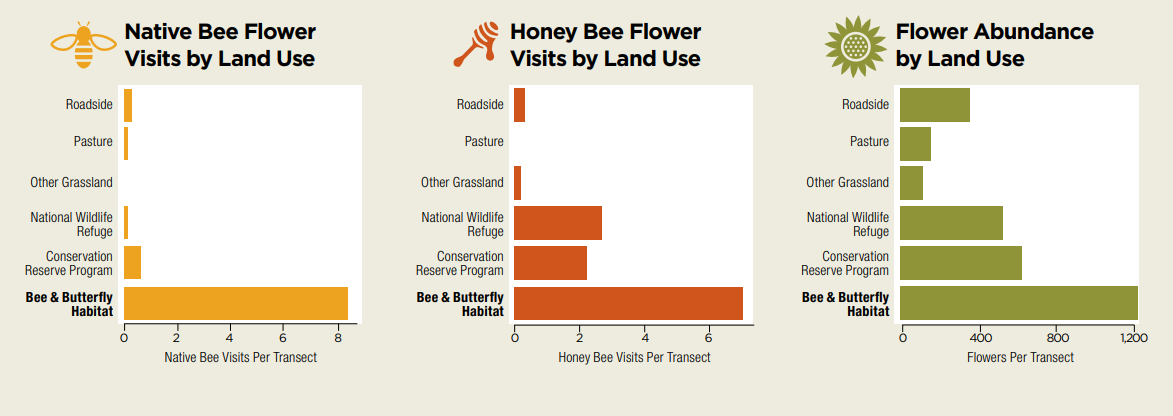 Native Bee Flower Visits by Land Use

Roadside
Pasture
Other Grassland
National Wildlife Refuge
Conservation Reserve Program
Bee & Butterfly Habitat

0 2 4 6 8
Native Bee Visits Per Transect

Honey Bee Flower Visits by Land Use

Roadside
Pasture
Other Grassland
National Wildlife Refuge
Conservation Reserve Program
Bee & Butterfly Habitat

0 2 4 6
Honey Bee Visits Per Transect

Flower Abundance by Land Use

Roadside
Pasture
Other Grassland
National Wildlife Refuge
Conservation Reserve Program
Bee & Butterfly Habitat

0 400 800 1,200
Flowers Per Transect